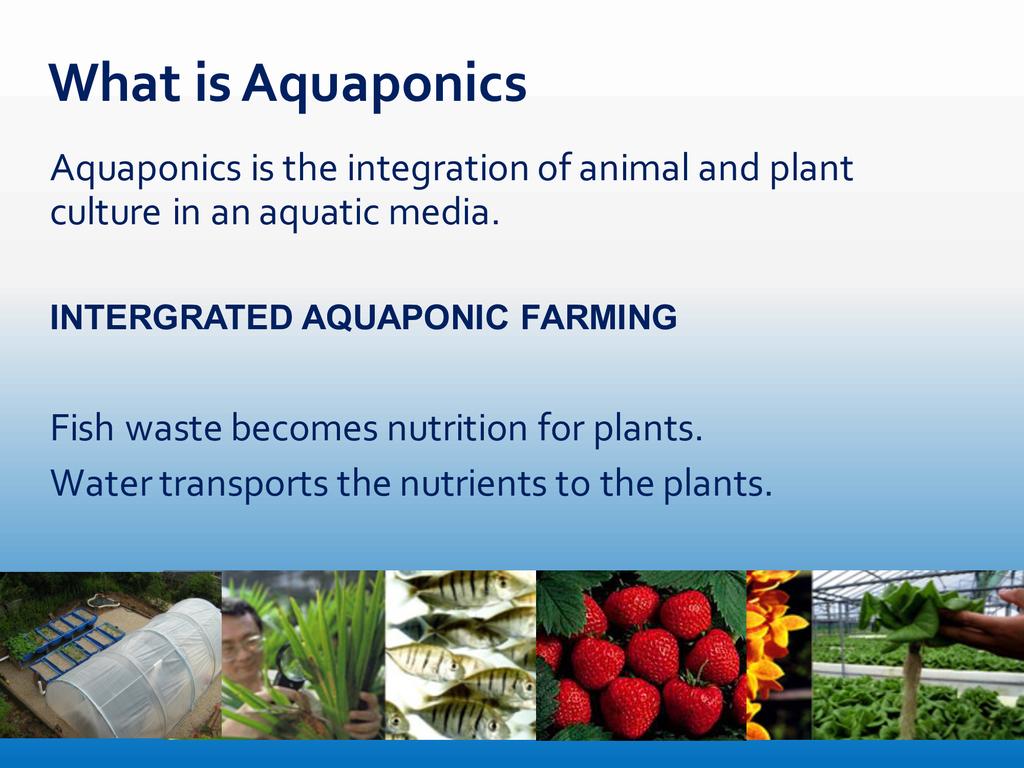 What is Aquaponics

Aquaponics is the integration of animal and plant culture in an aquatic media.

INTERGRATED AQUAPONIC FARMING

Fish waste becomes nutrition for plants.

Water transports the nutrients to the plants.